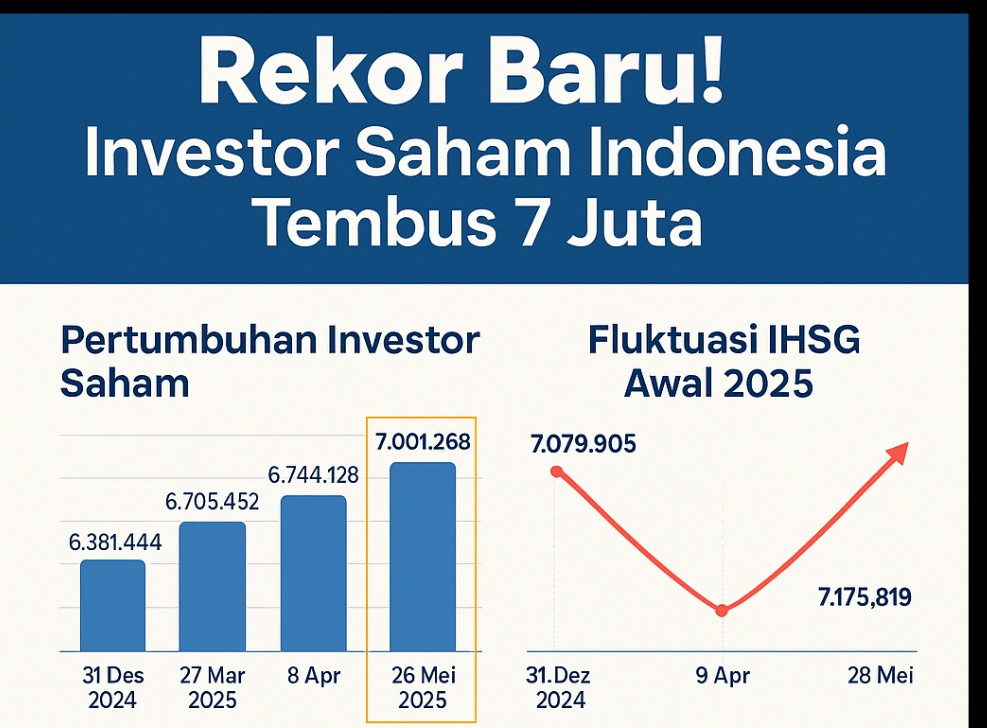 Rekor Baru!
Investor Saham Indonesia Tembus 7 Juta

Pertumbuhan Investor Saham

6.381.444
6.705.452
6.744.128
7.001.268

31 Des 2024
27 Mar 2025
8 Apr
26 Mei 2025

Fluktuasi IHSG Awal 2025

7.079.905
7.175,819

31.Dez 2024
9 Apr
28 Mei